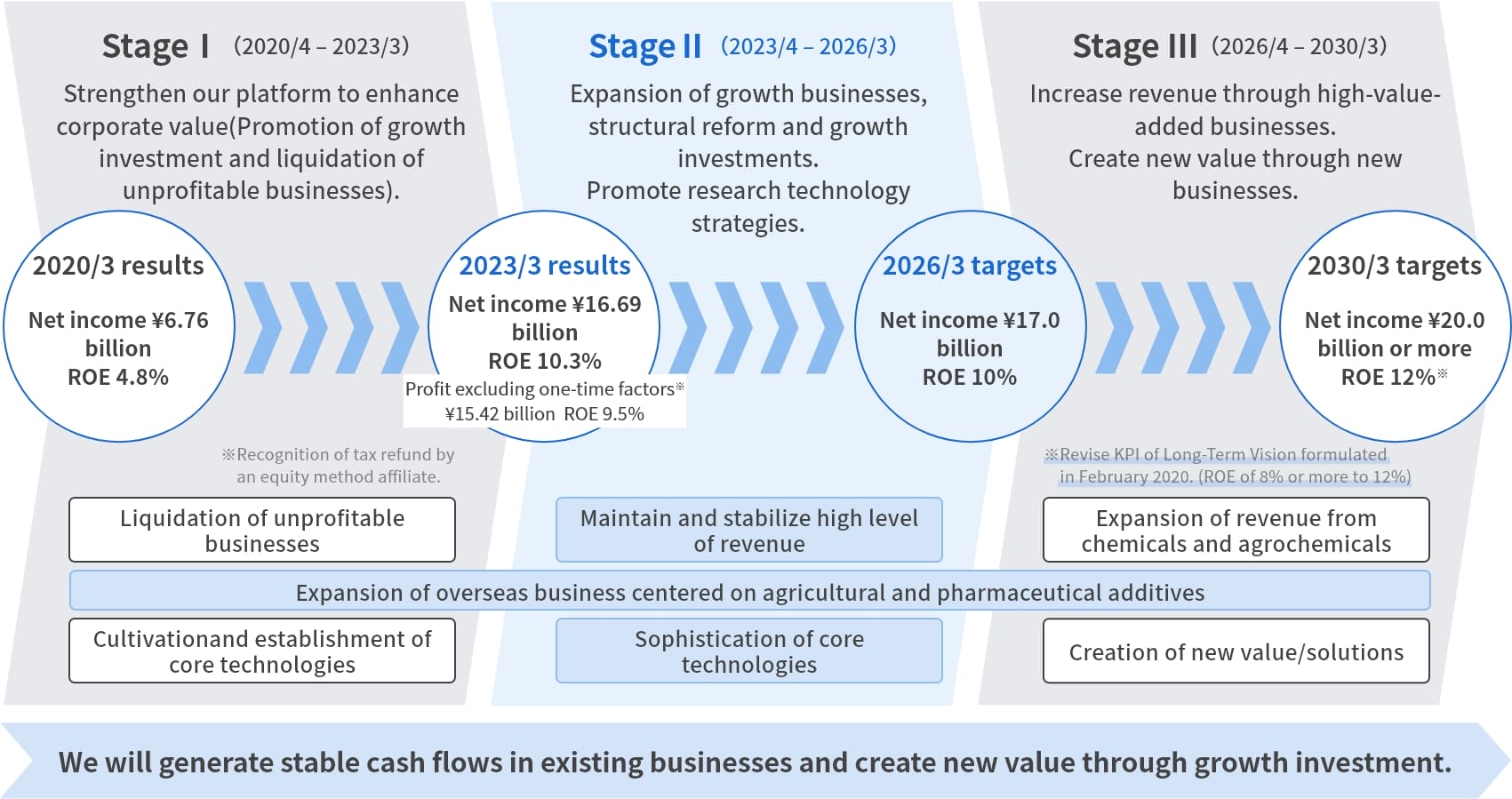 Stage I (2020/4 – 2023/3)
Strengthen our platform to enhance corporate value(Promotion of growth investment and liquidation of unprofitable businesses).

Stage II (2023/4 – 2026/3)
Expansion of growth businesses, structural reform and growth investments.
Promote research technology strategies.

Stage III (2026/4 – 2030/3)
Increase revenue through high-value-added businesses.
Create new value through new businesses.

2020/3 results
Net income ¥6.76 billion
ROE 4.8%

2023/3 results
Net income ¥16.69 billion
ROE 10.3%
Profit excluding one-time factors※
¥15.42 billion ROE 9.5%

2026/3 targets
Net income ¥17.0 billion
ROE 10%

2030/3 targets
Net income ¥20.0 billion or more
ROE 12%※

※Recognition of tax refund by an equity method affiliate.

※Revise KPI of Long-Term Vision formulated in February 2020. (ROE of 8% or more to 12%)

Liquidation of unprofitable businesses

Maintain and stabilize high level of revenue

Expansion of revenue from chemicals and agrochemicals

Expansion of overseas business centered on agricultural and pharmaceutical additives

Cultivationand establishment of core technologies

Sophistication of core technologies

Creation of new value/solutions

We will generate stable cash flows in existing businesses and create new value through growth investment.